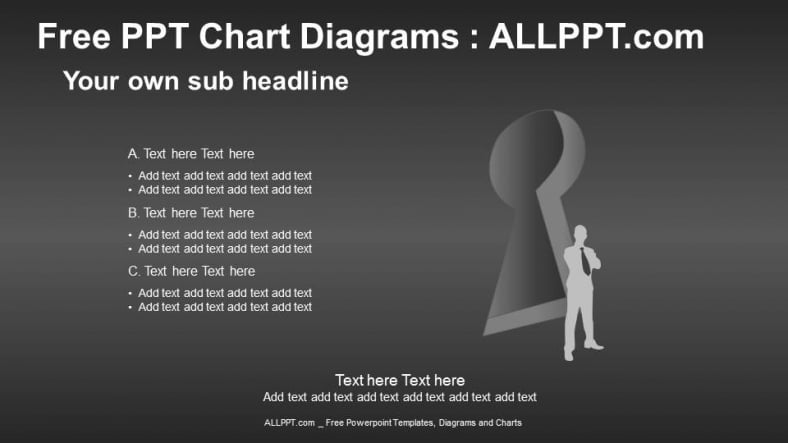 Free PPT Chart Diagrams : ALLPPT.com

Your own sub headline

A. Text here Text here

• Add text add text add text add text
• Add text add text add text add text

B. Text here Text here

• Add text add text add text add text
• Add text add text add text add text

C. Text here Text here

• Add text add text add text add text
• Add text add text add text add text

Text here Text here
Add text add text add text add text add text add text

ALLPPT.com _ Free Powerpoint Templates, Diagrams and Charts